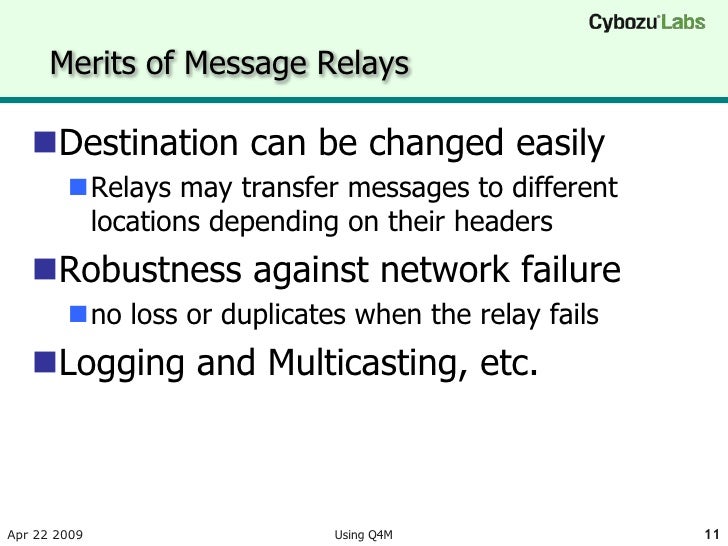 Cybozu Labs

Merits of Message Relays

Destination can be changed easily

Relays may transfer messages to different locations depending on their headers

Robustness against network failure

no loss or duplicates when the relay fails

Logging and Multicasting, etc.

Apr 22 2009

Using Q4M

11